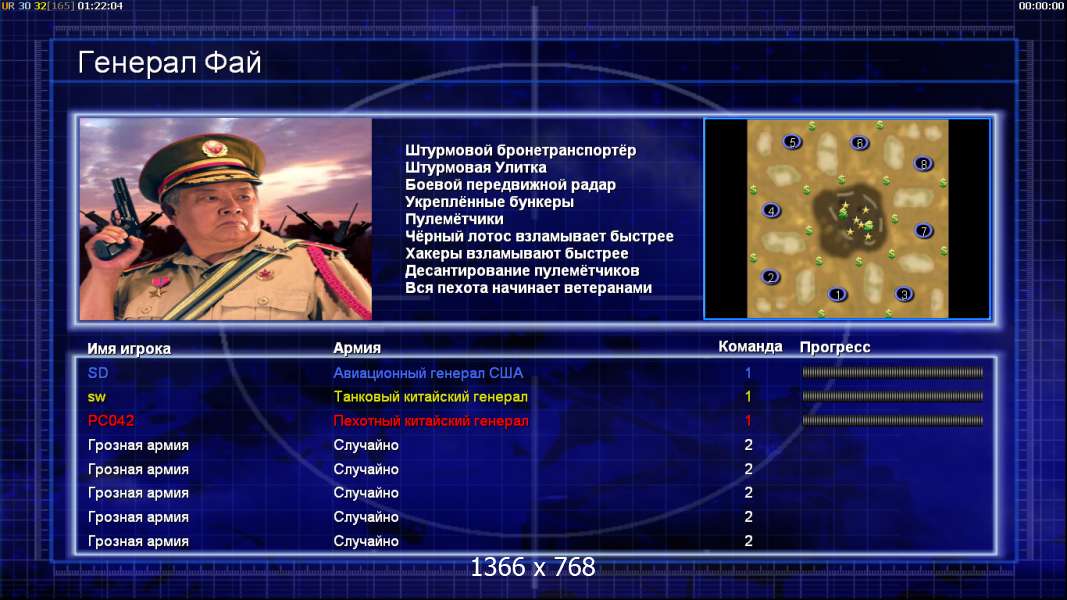 UR 30 32[165] 01:22:04

00:00:00

Генерал Фай

Штурмовой бронетранспортёр
Штурмовая Улитка
Боевой передвижной радар
Укреплённые бункеры
Пулемётчики
Чёрный лотос взламывает быстрее
Хакеры взламывают быстрее
Десантирование пулемётчиков
Вся пехота начинает ветеранами

5 6 8 4 7 2 1 3

| Имя игрока | Армия | Команда | Прогресс |
|---|---|---|---|
| SD | Авиационный генерал США | 1 | |
| sw | Танковый китайский генерал | 1 | |
| PC042 | Пехотный китайский генерал | 1 | |
| Грозная армия | Случайно | 2 | |
| Грозная армия | Случайно | 2 | |
| Грозная армия | Случайно | 2 | |
| Грозная армия | Случайно | 2 | |
| Грозная армия | Случайно | 2 | |

1366 x 768